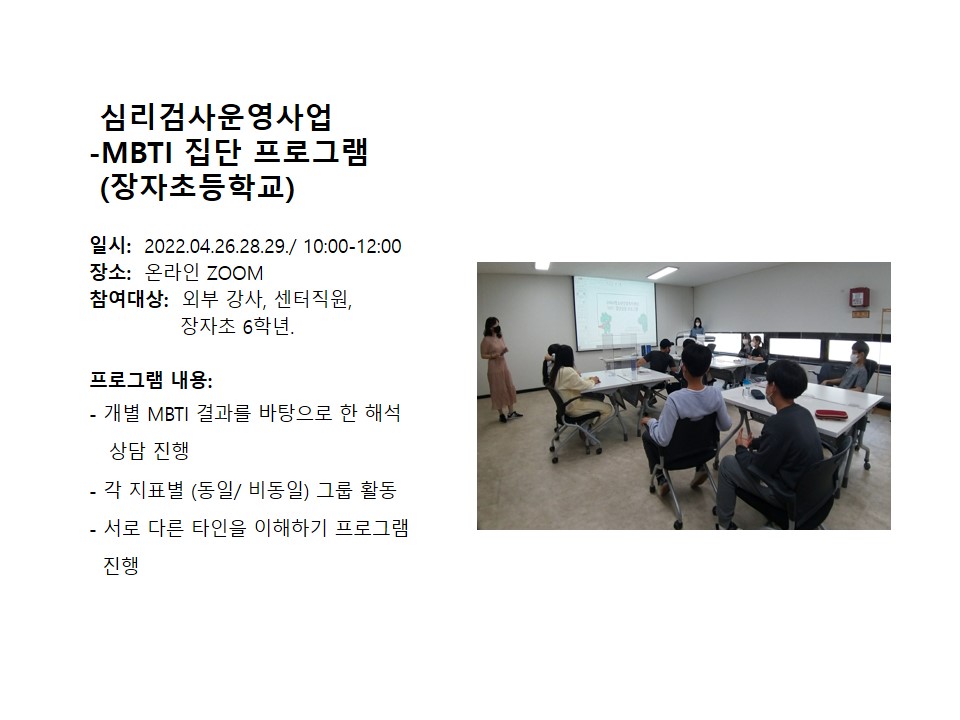 심리검사운영사업
-MBTI 집단 프로그램
(장자초등학교)

일시: 2022.04.26.28.29./ 10:00-12:00
장소: 온라인 ZOOM
참여대상: 외부 강사, 센터직원, 장자초 6학년.

프로그램 내용:
- 개별 MBTI 결과를 바탕으로 한 해석 상담 진행
- 각 지표별 (동일/ 비동일) 그룹 활동
- 서로 다른 타인을 이해하기 프로그램 진행